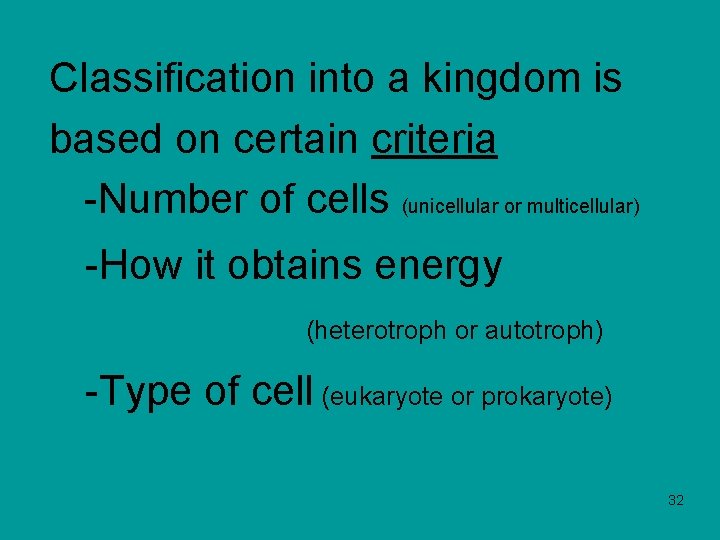 Classification into a kingdom is based on certain criteria

-Number of cells (unicellular or multicellular)

-How it obtains energy

(heterotroph or autotroph)

-Type of cell (eukaryote or prokaryote)

32